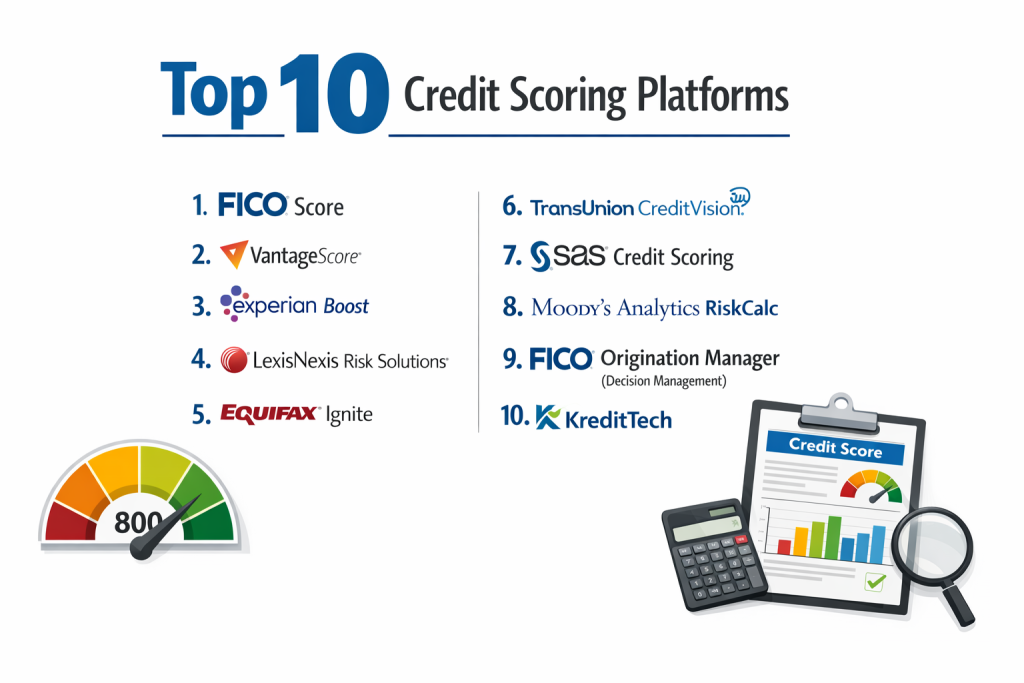 Top 10 Credit Scoring Platforms

1. FICO Score

2. VantageScore

3. experian Boost

4. LexisNexis Risk Solutions

5. EQUIFAX Ignite

6. TransUnion CreditVision

7. SAS Credit Scoring

8. Moody's Analytics RiskCalc

9. FICO Origination Manager (Decision Management)

10. KreditTech

800

Credit Score